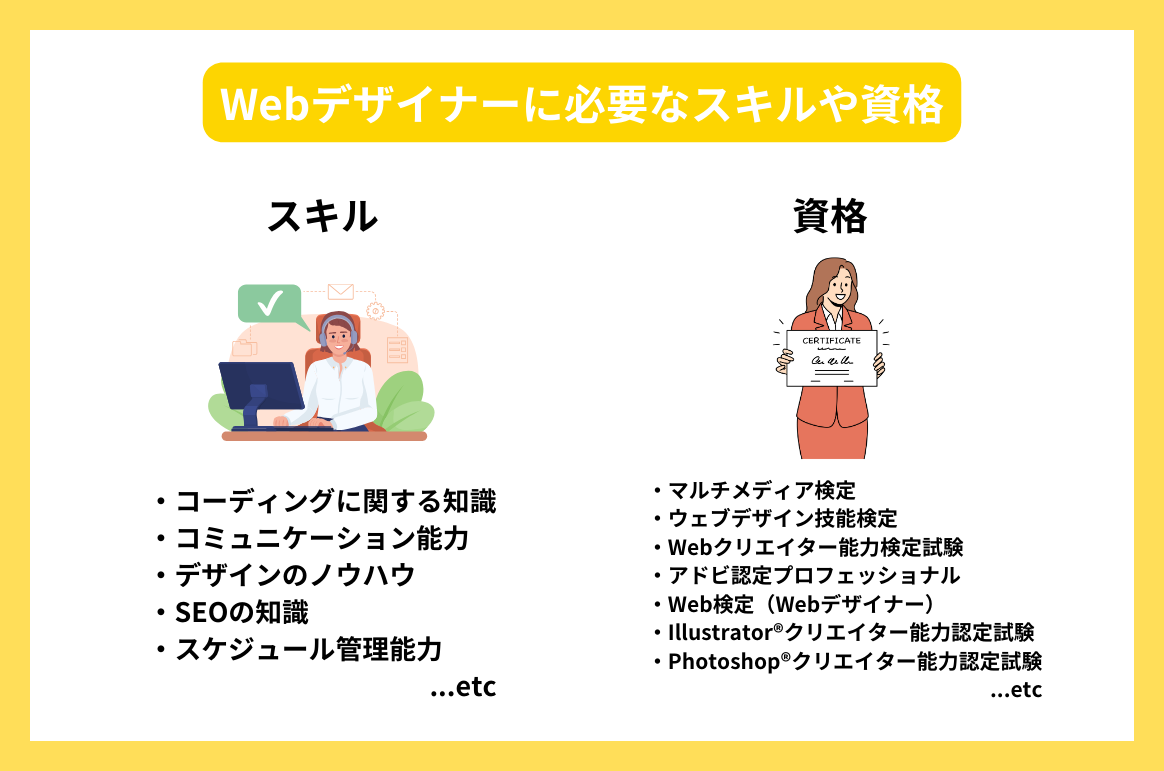 Webデザイナーに必要なスキルや資格

スキル

・コーディングに関する知識
・コミュニケーション能力
・デザインのノウハウ
・SEOの知識
・スケジュール管理能力
...etc

資格

CERTIFICATE

・マルチメディア検定
・ウェブデザイン技能検定
・Webクリエイター能力検定試験
・アドビ認定プロフェッショナル
・Web検定（Webデザイナー）
・Illustrator®クリエイター能力認定試験
・Photoshop®クリエイター能力認定試験
...etc